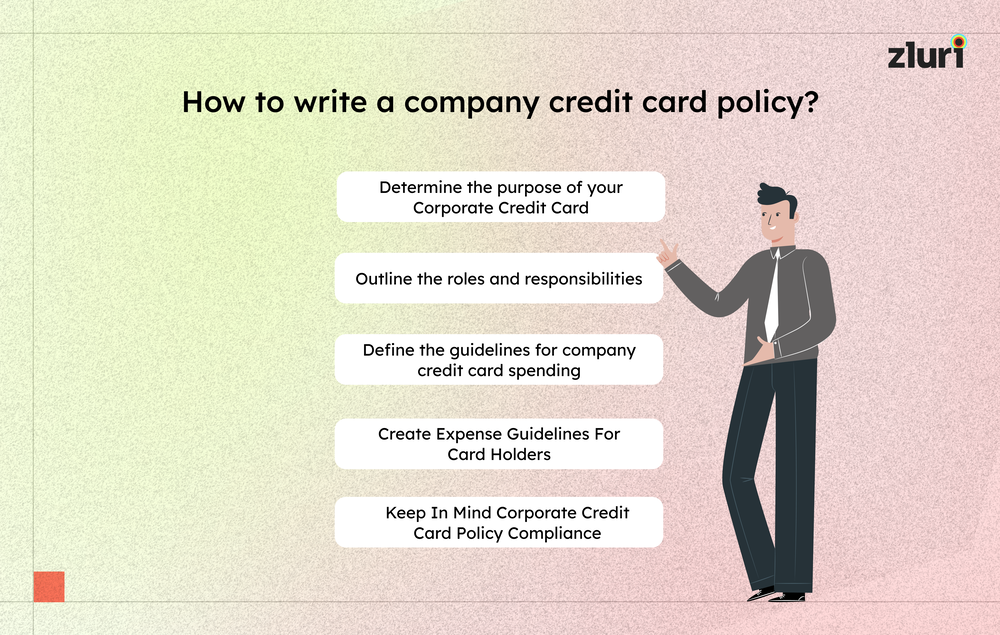 zluri

How to write a company credit card policy?

Determine the purpose of your Corporate Credit Card

Outline the roles and responsibilities

Define the guidelines for company credit card spending

Create Expense Guidelines For Card Holders

Keep In Mind Corporate Credit Card Policy Compliance